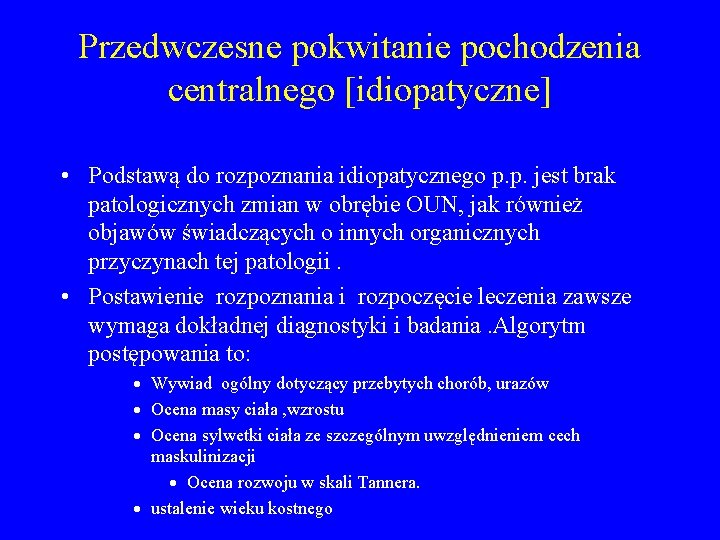 Przedwczesne pokwitanie pochodzenia centralnego [idiopatyczne]

• Podstawą do rozpoznania idiopatycznego p.p. jest brak patologicznych zmian w obrębie OUN, jak również objawów świadczących o innych organicznych przyczynach tej patologii .

• Postawienie rozpoznania i rozpoczęcie leczenia zawsze wymaga dokładnej diagnostyki i badania .Algorytm postępowania to:
  • Wywiad ogólny dotyczący przebytych chorób, urazów
  • Ocena masy ciała ,wzrostu
  • Ocena sylwetki ciała ze szczególnym uwzględnieniem cech maskulinizacji
    • Ocena rozwoju w skali Tannera.
  • ustalenie wieku kostnego